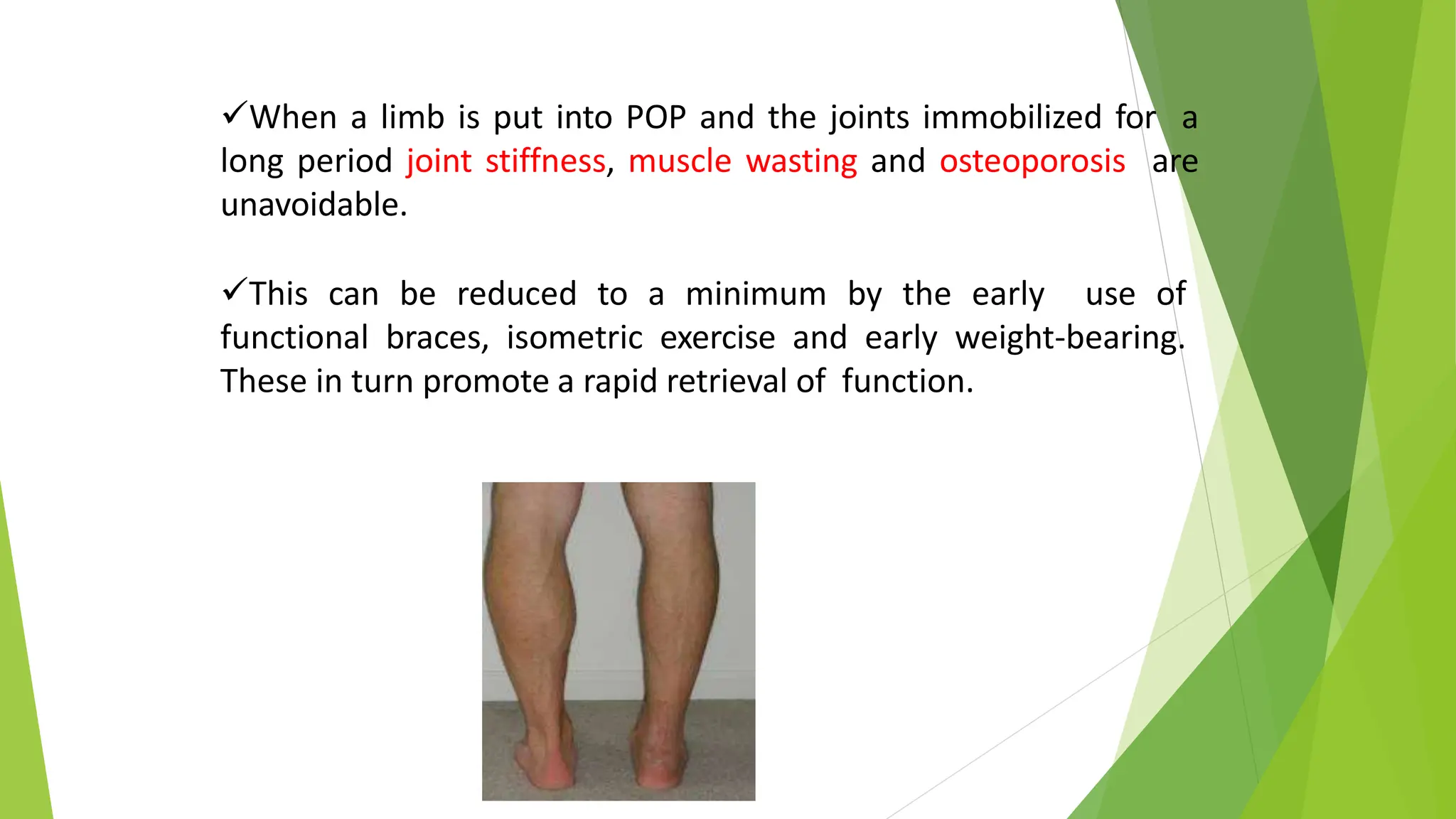 ✓When a limb is put into POP and the joints immobilized for a long period joint stiffness, muscle wasting and osteoporosis are unavoidable.

✓This can be reduced to a minimum by the early use of functional braces, isometric exercise and early weight-bearing. These in turn promote a rapid retrieval of function.